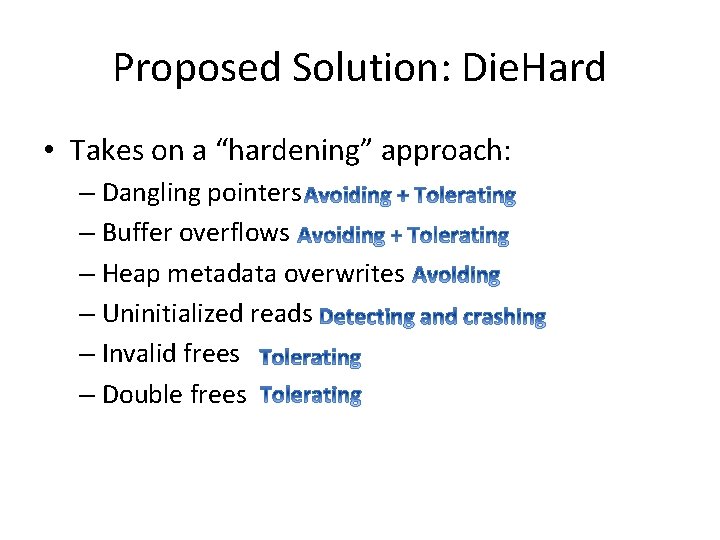 Proposed Solution: DieHard

• Takes on a “hardening” approach:
– Dangling pointers Avoiding + Tolerating
– Buffer overflows Avoiding + Tolerating
– Heap metadata overwrites Avoiding
– Uninitialized reads Detecting and crashing
– Invalid frees Tolerating
– Double frees Tolerating